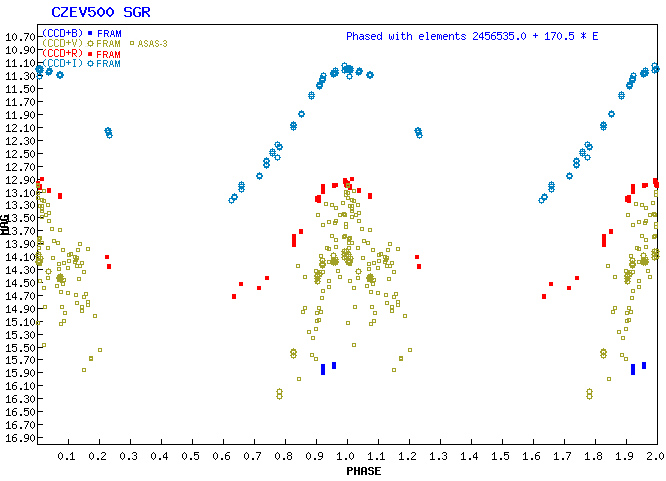 CZEV500 SGR

(CCD+B) FRAM
(CCD+V) FRAM ASAS-3
(CCD+R) FRAM
(CCD+I) FRAM

Phased with elements 2456535.0 + 170.5 * E

MAG

10.70
10.90
11.10
11.30
11.50
11.70
11.90
12.10
12.30
12.50
12.70
12.90
13.10
13.30
13.50
13.70
13.90
14.10
14.30
14.50
14.70
14.90
15.10
15.30
15.50
15.70
15.90
16.10
16.30
16.50
16.70
16.90

0.1 0.2 0.3 0.4 0.5 0.6 0.7 0.8 0.9 1.0 1.1 1.2 1.3 1.4 1.5 1.6 1.7 1.8 1.9 2.0

PHASE